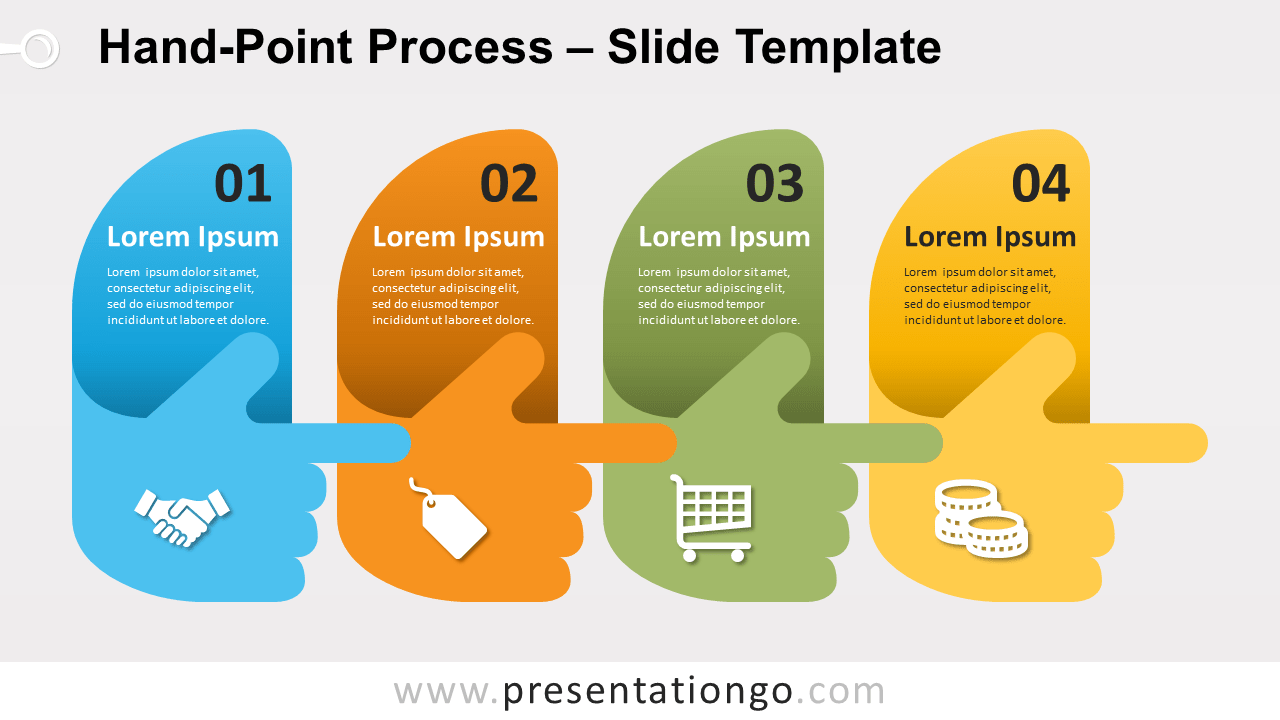 Hand-Point Process – Slide Template

01
Lorem Ipsum
Lorem ipsum dolor sit amet, consectetur adipiscing elit, sed do eiusmod tempor incididunt ut labore et dolore.

02
Lorem Ipsum
Lorem ipsum dolor sit amet, consectetur adipiscing elit, sed do eiusmod tempor incididunt ut labore et dolore.

03
Lorem Ipsum
Lorem ipsum dolor sit amet, consectetur adipiscing elit, sed do eiusmod tempor incididunt ut labore et dolore.

04
Lorem Ipsum
Lorem ipsum dolor sit amet, consectetur adipiscing elit, sed do eiusmod tempor incididunt ut labore et dolore.

www.presentationgo.com